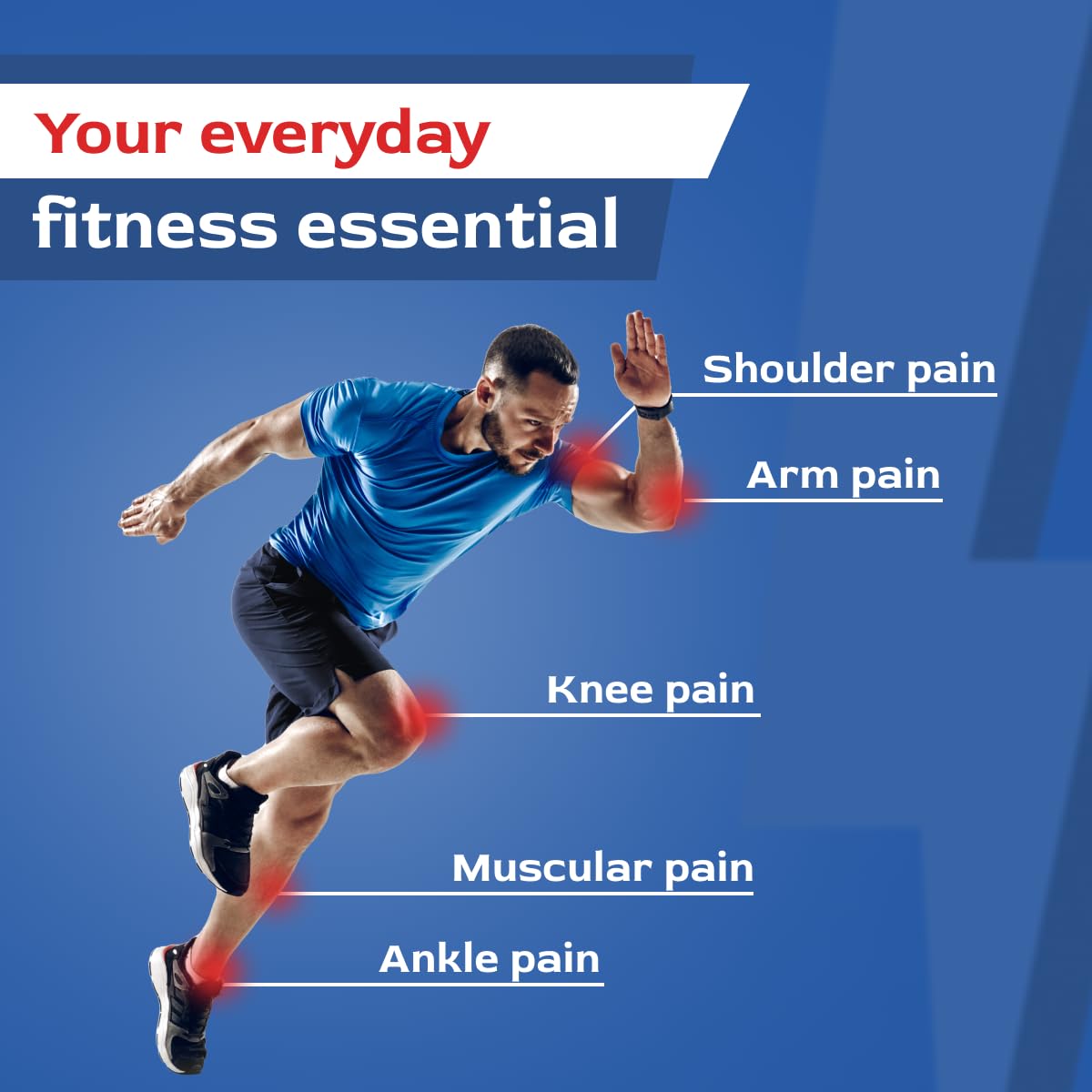 Your everyday
fitness essential

Shoulder pain

Arm pain

Knee pain

Muscular pain

Ankle pain